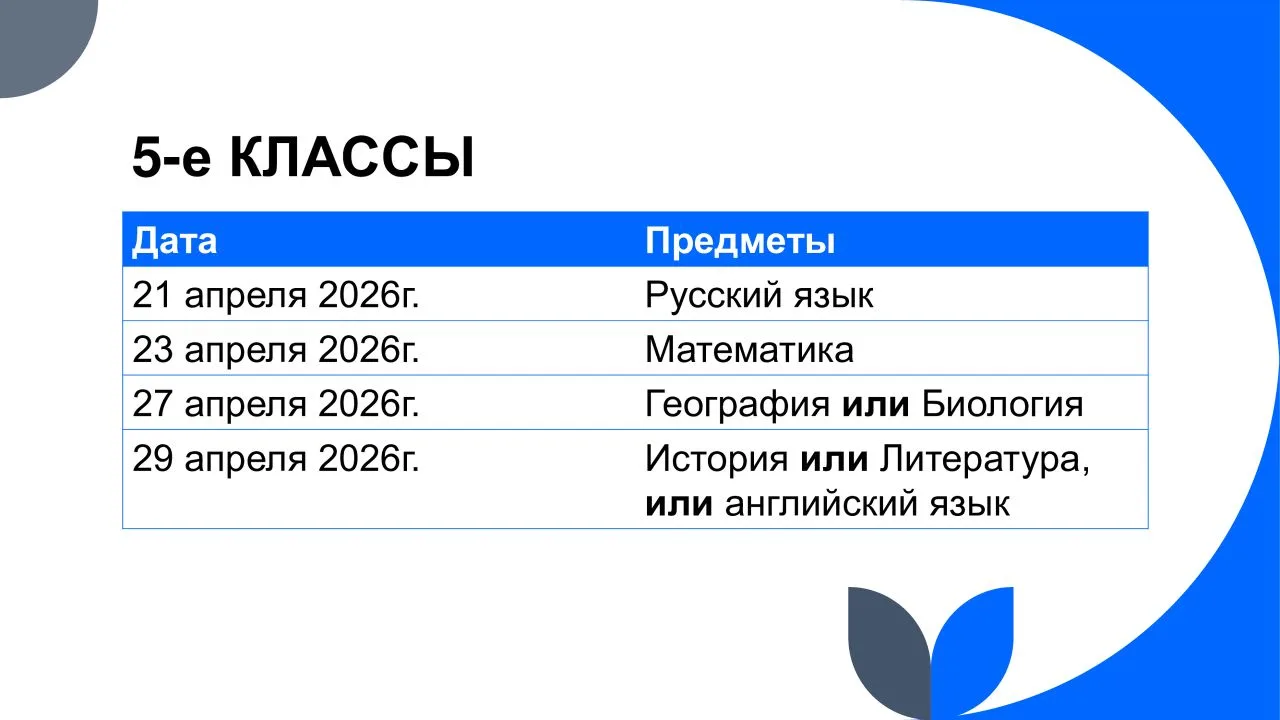 5-е КЛАССЫ

| Дата | Предметы |
|---|---|
| 21 апреля 2026г. | Русский язык |
| 23 апреля 2026г. | Математика |
| 27 апреля 2026г. | География **или** Биология |
| 29 апреля 2026г. | История **или** Литература, **или** английский язык |